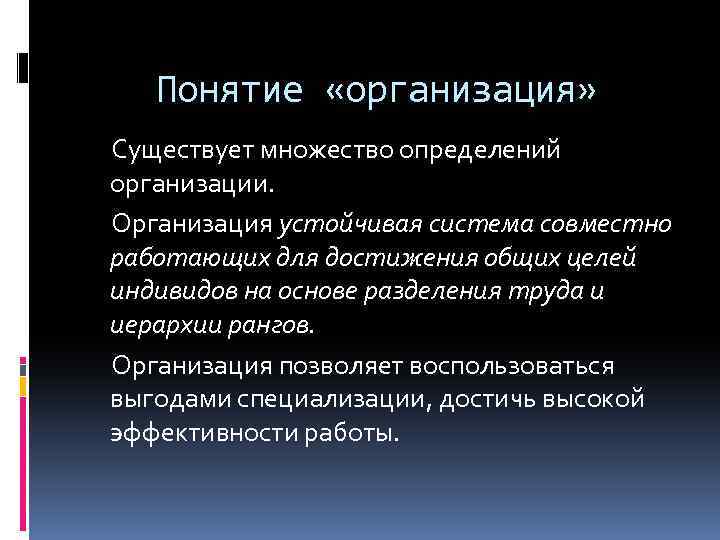 Понятие «организация»

Существует множество определений организации.

Организация устойчивая система совместно работающих для достижения общих целей индивидов на основе разделения труда и иерархии рангов.

Организация позволяет воспользоваться выгодами специализации, достичь высокой эффективности работы.